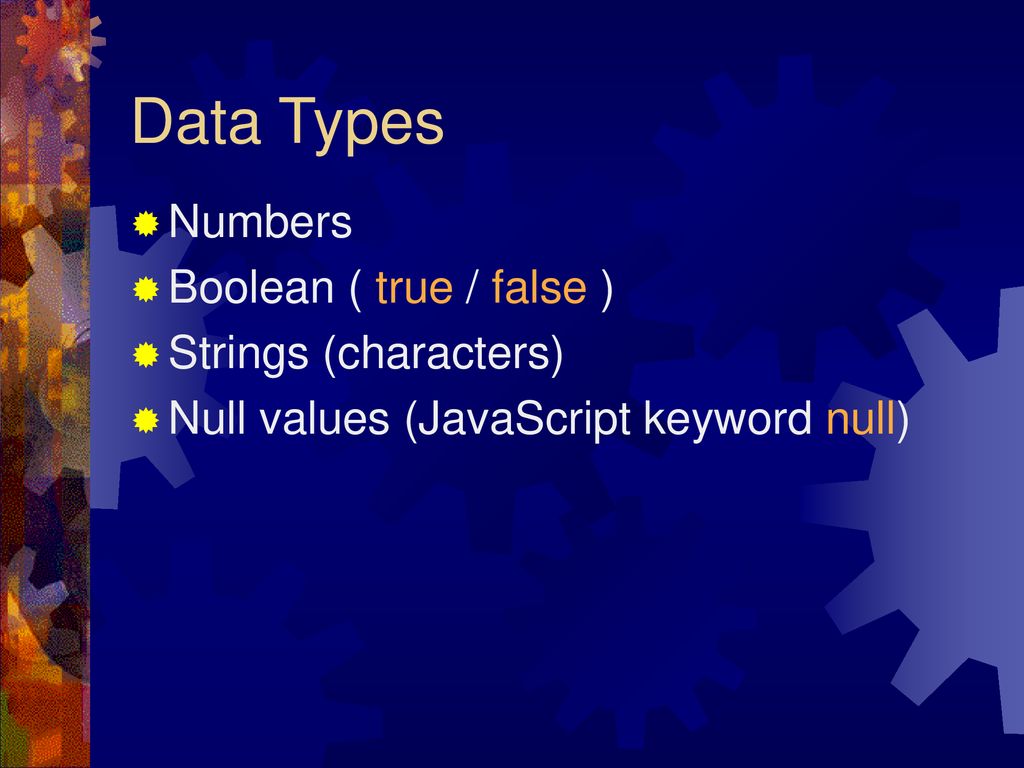 Data Types

Numbers
Boolean ( true / false )
Strings (characters)
Null values (JavaScript keyword null)